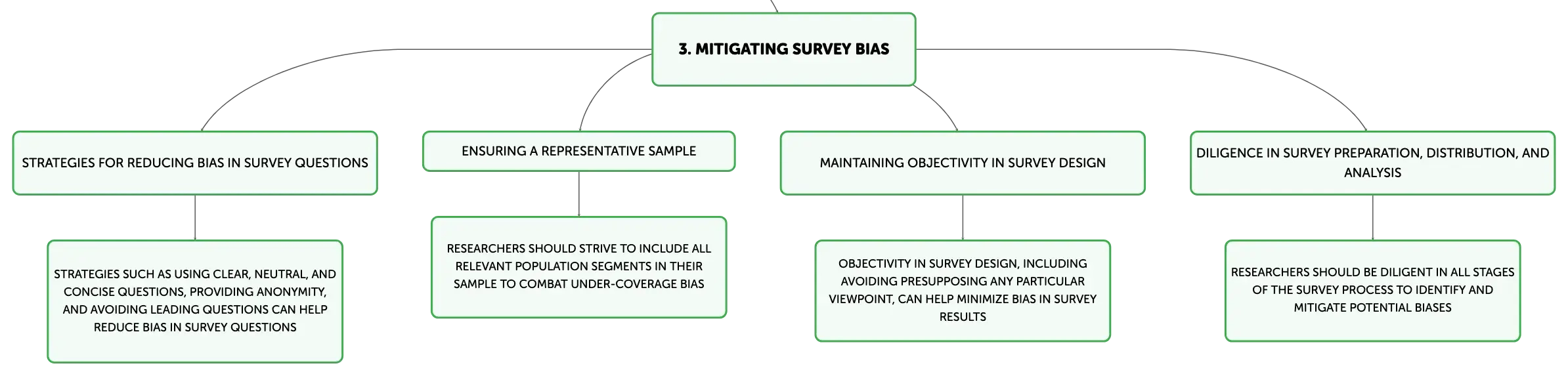 3. MITIGATING SURVEY BIAS

STRATEGIES FOR REDUCING BIAS IN SURVEY QUESTIONS

STRATEGIES SUCH AS USING CLEAR, NEUTRAL, AND CONCISE QUESTIONS, PROVIDING ANONYMITY, AND AVOIDING LEADING QUESTIONS CAN HELP REDUCE BIAS IN SURVEY QUESTIONS

ENSURING A REPRESENTATIVE SAMPLE

RESEARCHERS SHOULD STRIVE TO INCLUDE ALL RELEVANT POPULATION SEGMENTS IN THEIR SAMPLE TO COMBAT UNDER-COVERAGE BIAS

MAINTAINING OBJECTIVITY IN SURVEY DESIGN

OBJECTIVITY IN SURVEY DESIGN, INCLUDING AVOIDING PRESUPPOSING ANY PARTICULAR VIEWPOINT, CAN HELP MINIMIZE BIAS IN SURVEY RESULTS

DILIGENCE IN SURVEY PREPARATION, DISTRIBUTION, AND ANALYSIS

RESEARCHERS SHOULD BE DILIGENT IN ALL STAGES OF THE SURVEY PROCESS TO IDENTIFY AND MITIGATE POTENTIAL BIASES